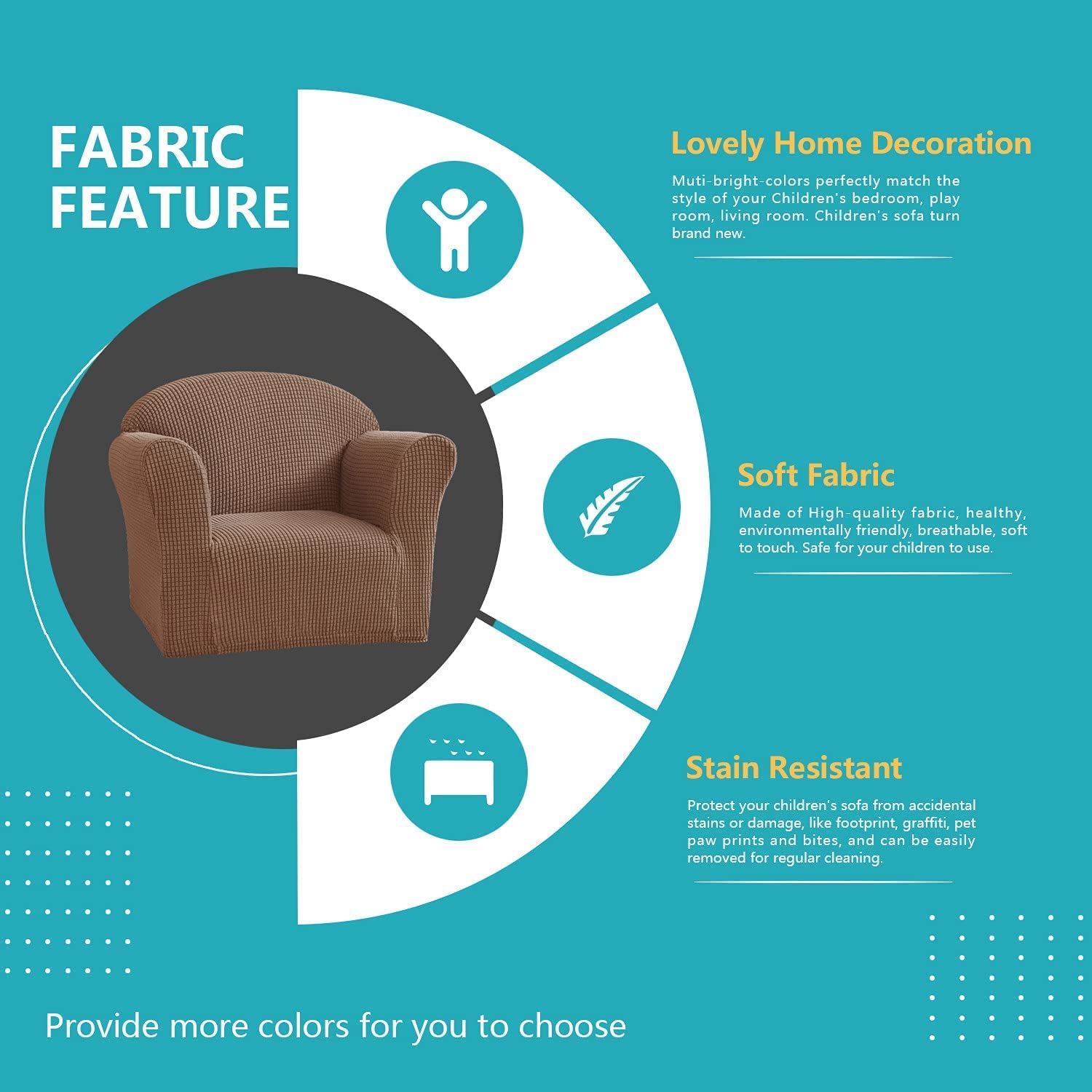 FABRIC FEATURE

Lovely Home Decoration

Muti-bright-colors perfectly match the style of your Children's bedroom, play room, living room. Children's sofa turn brand new.

Soft Fabric

Made of High-quality fabric, healthy, environmentally friendly, breathable, soft to touch. Safe for your children to use.

Stain Resistant

Protect your children's sofa from accidental stains or damage, like footprint, graffiti, pet paw prints and bites, and can be easily removed for regular cleaning.

Provide more colors for you to choose